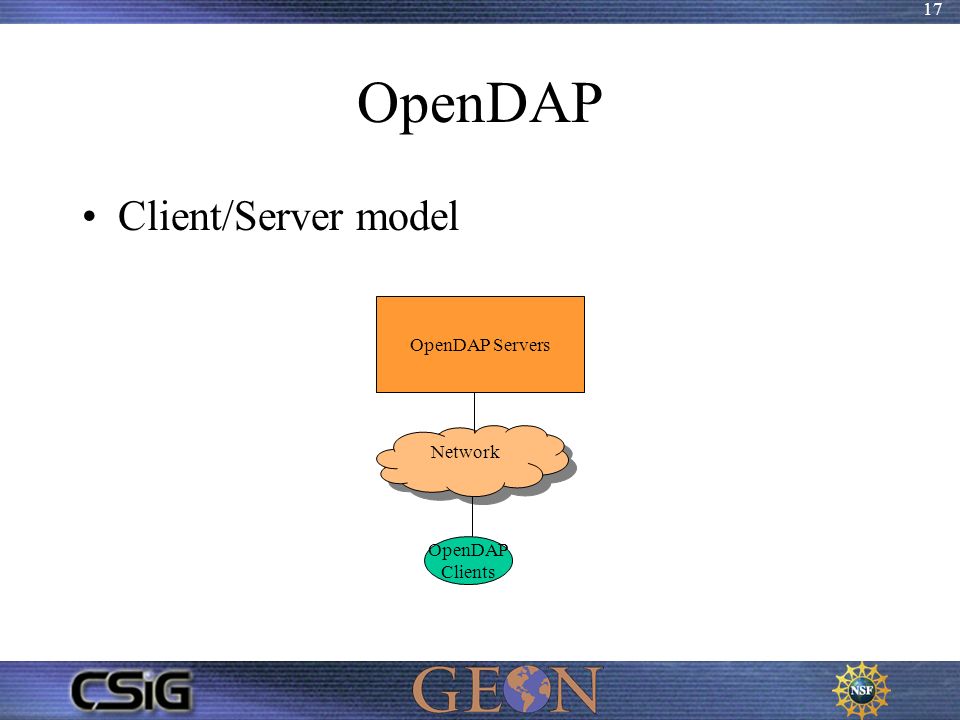 17

OpenDAP

• Client/Server model

OpenDAP Servers

Network

OpenDAP Clients

CSiG

GEON

NSF